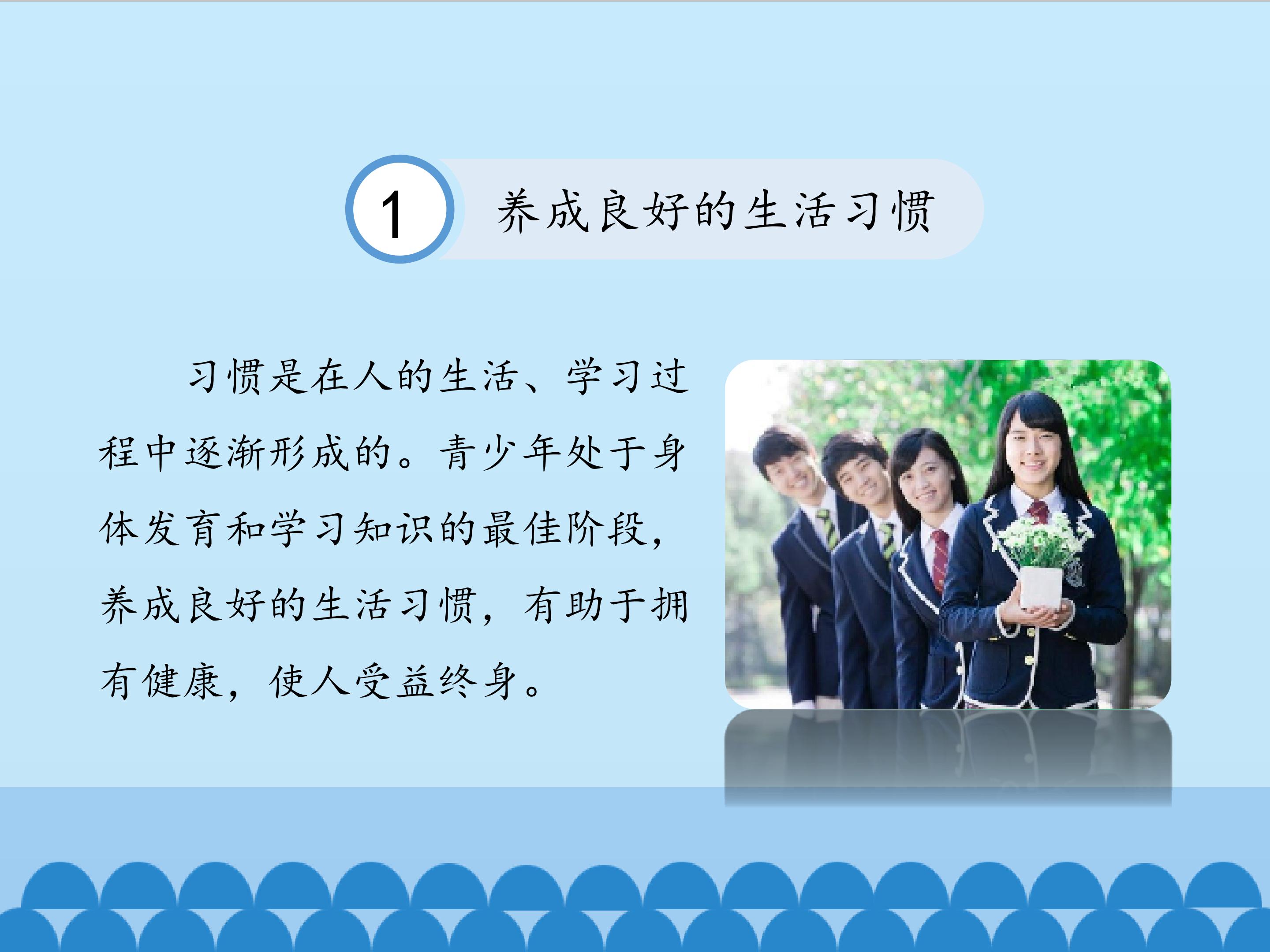 1 养成良好的生活习惯

习惯是在人的生活、学习过程中逐渐形成的。青少年处于身体发育和学习知识的最佳阶段，养成良好的生活习惯，有助于拥有健康，使人受益终身。